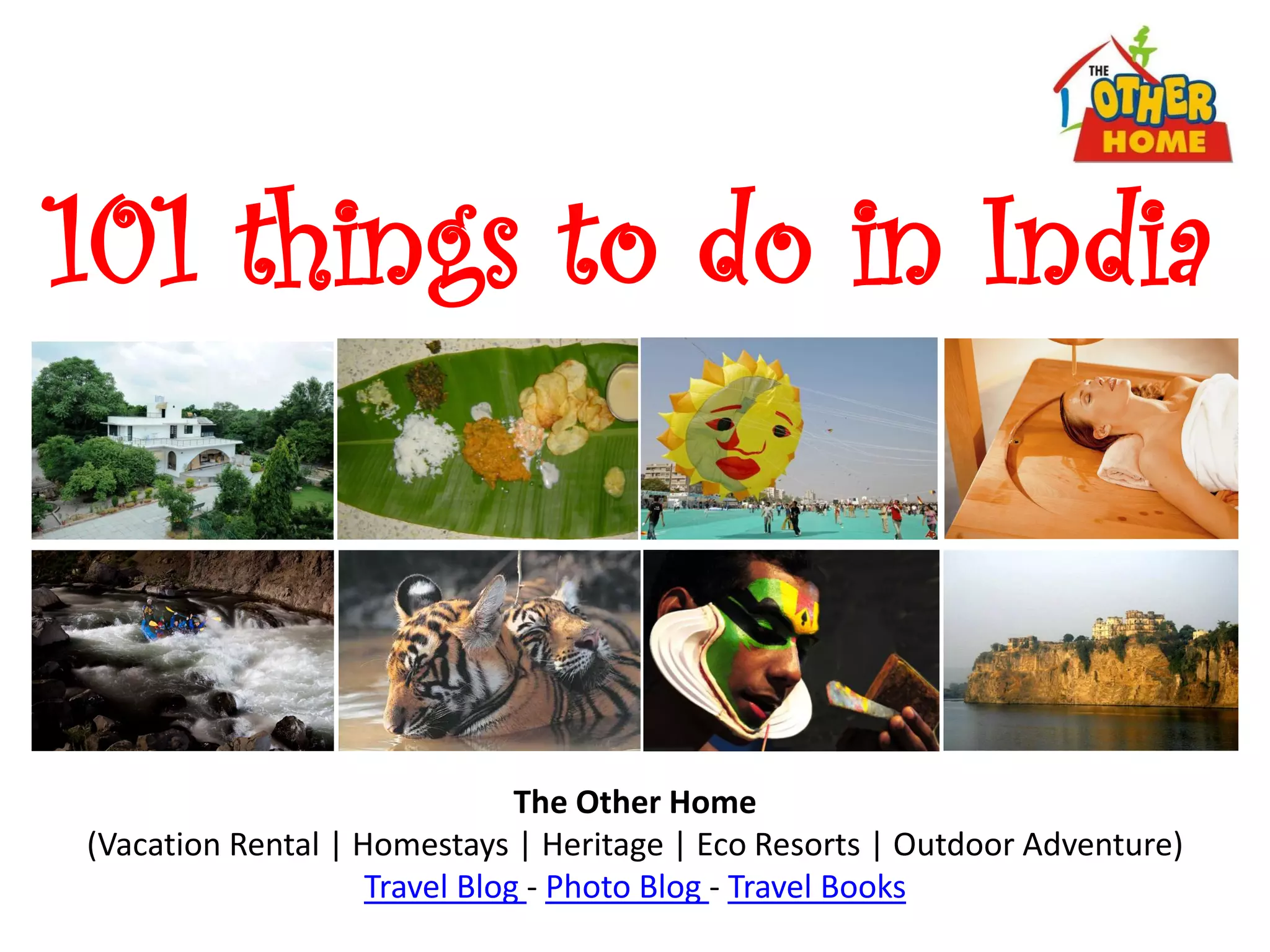 THE OTHER HOME

101 things to do in India

The Other Home
(Vacation Rental | Homestays | Heritage | Eco Resorts | Outdoor Adventure)
Travel Blog - Photo Blog - Travel Books